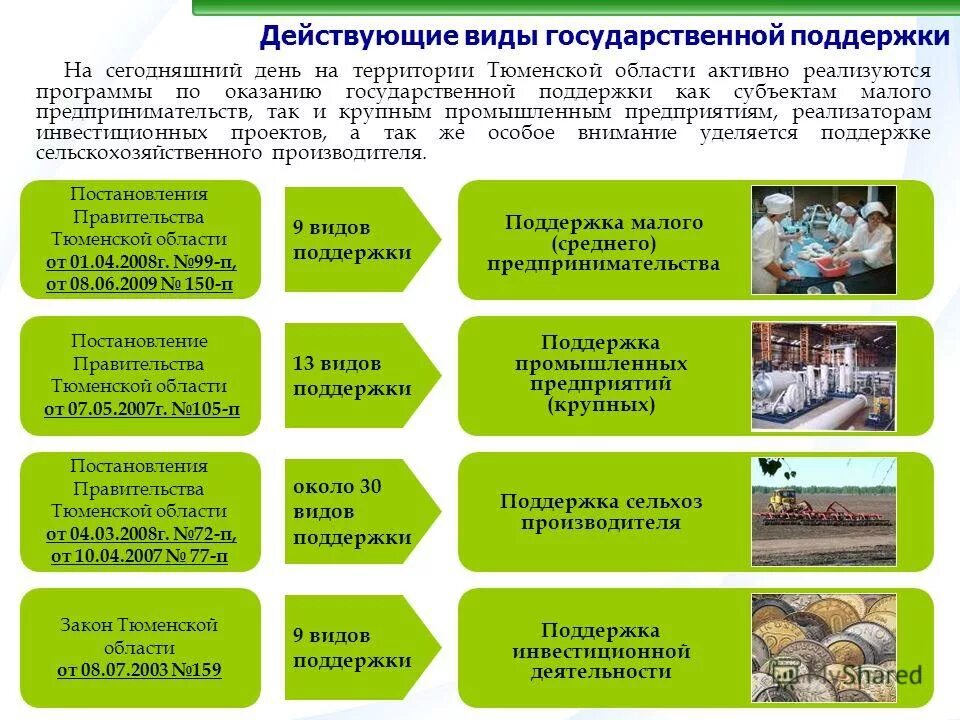 Действующие виды государственной поддержки

На сегодняшний день на территории Тюменской области активно реализуются программы по оказанию государственной поддержки как субъектам малого предпринимательств, так и крупным промышленным предприятиям, реализаторам инвестиционных проектов, а так же особое внимание уделяется поддержке сельскохозяйственного производителя.

Постановления Правительства Тюменской области от 01.04.2008г. №99-п, от 08.06.2009 № 150-п

9 видов поддержки

Поддержка малого (среднего) предпринимательства

Постановление Правительства Тюменской области от 07.05.2007г. №105-п

13 видов поддержки

Поддержка промышленных предприятий (крупных)

Постановления Правительства Тюменской области от 04.03.2008г. №72-п, от 10.04.2007 № 77-п

около 30 видов поддержки

Поддержка сельхоз производителя

Закон Тюменской области от 08.07.2003 №159

9 видов поддержки

Поддержка инвестиционной деятельности

MyShared